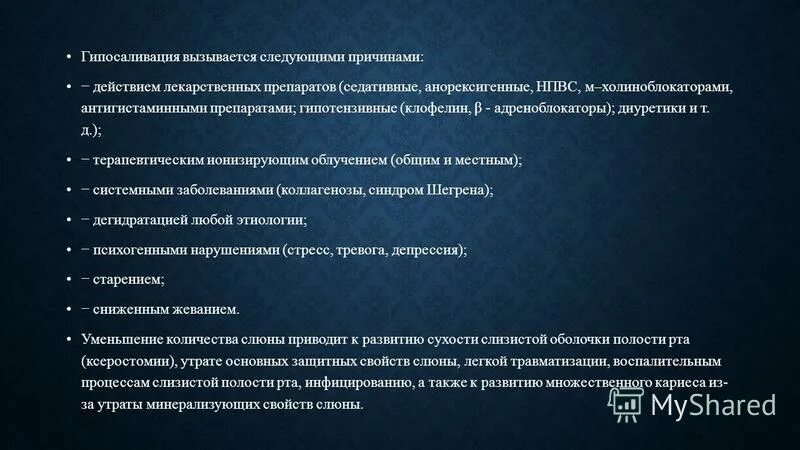 • Гипосаливация вызывается следующими причинами:

• − действием лекарственных препаратов (седативные, анорексигенные, НПВС, м–холиноблокаторами, антигистаминными препаратами; гипотензивные (клофелин, β - адреноблокаторы); диуретики и т. д.);

• − терапевтическим ионизирующим облучением (общим и местным);

• − системными заболеваниями (коллагенозы, синдром Шегрена);

• − дегидратацией любой этиологии;

• − психогенными нарушениями (стресс, тревога, депрессия);

• − старением;

• − сниженным жеванием.

• Уменьшение количества слюны приводит к развитию сухости слизистой оболочки полости рта (ксеростомии), утрате основных защитных свойств слюны, легкой травматизации, воспалительным процессам слизистой полости рта, инфицированию, а также к развитию множественного кариеса из-за утраты минерализующих свойств слюны.

MyShared